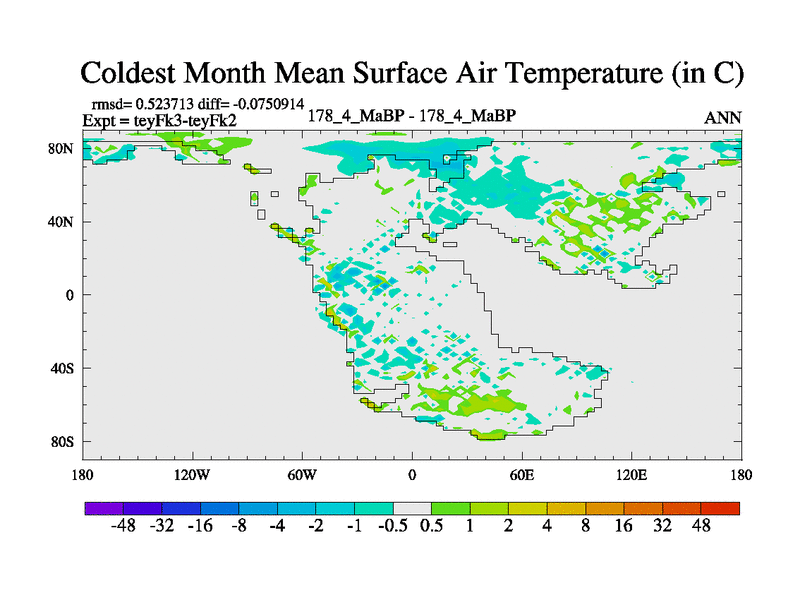 Coldest Month Mean Surface Air Temperature (in C)

rmsd= 0.523713 diff= -0.0750914
Expt = teyFk3-teyFk2

178_4_MaBP - 178_4_MaBP

ANN

80N
40N
0
40S
80S

180
120W
60W
0
60E
120E
180

-48 -32 -16 -8 -4 -2 -1 -0.5 0.5 1 2 4 8 16 32 48